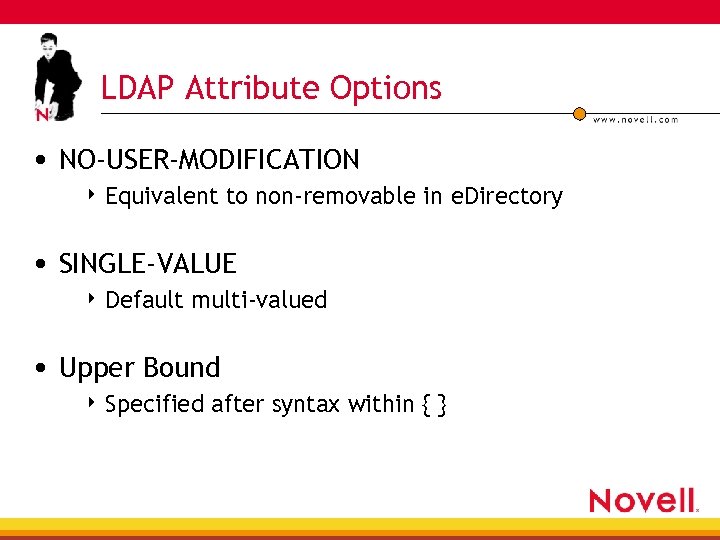 N

LDAP Attribute Options

www.novell.com

• NO-USER-MODIFICATION
 ‣ Equivalent to non-removable in eDirectory

• SINGLE-VALUE
 ‣ Default multi-valued

• Upper Bound
 ‣ Specified after syntax within { }

Novell.